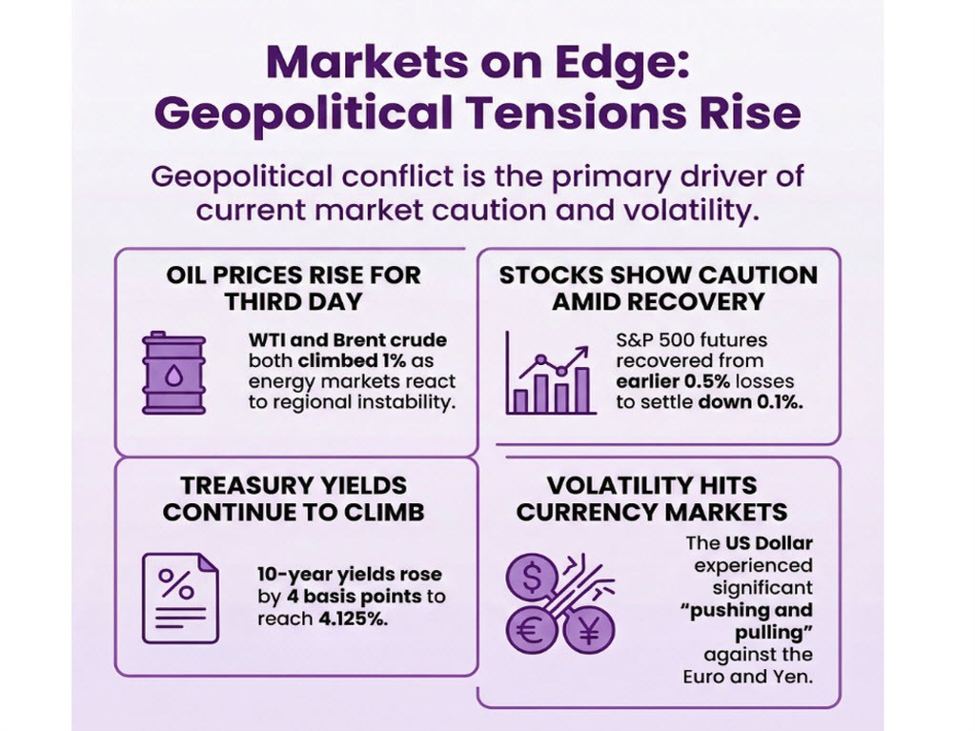 Markets on Edge: Geopolitical Tensions Rise

Geopolitical conflict is the primary driver of current market caution and volatility.

OIL PRICES RISE FOR THIRD DAY

WTI and Brent crude both climbed 1% as energy markets react to regional instability.

STOCKS SHOW CAUTION AMID RECOVERY

S&P 500 futures recovered from earlier 0.5% losses to settle down 0.1%.

TREASURY YIELDS CONTINUE TO CLIMB

%

10-year yields rose by 4 basis points to reach 4.125%.

VOLATILITY HITS CURRENCY MARKETS

$ € ¥

The US Dollar experienced significant "pushing and pulling" against the Euro and Yen.